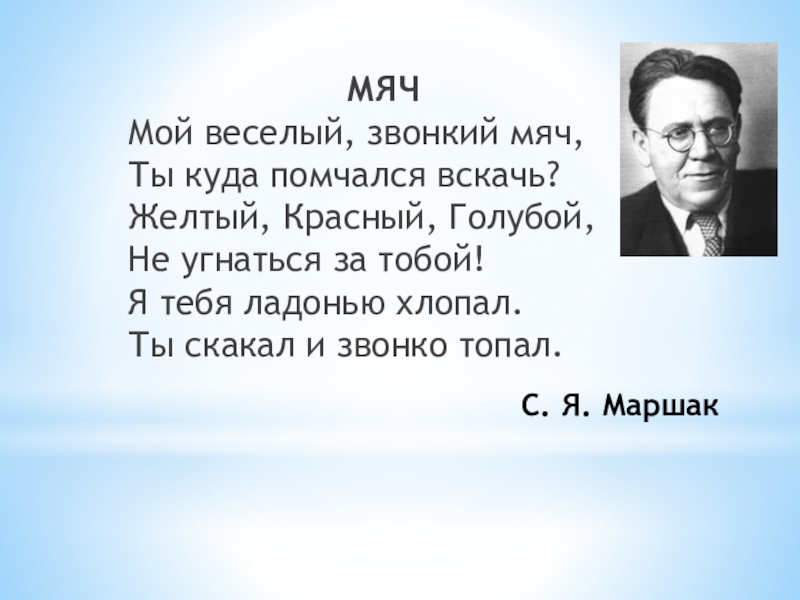 МЯЧ
Мой веселый, звонкий мяч,
Ты куда помчался вскачь?
Желтый, Красный, Голубой,
Не угнаться за тобой!
Я тебя ладонью хлопал.
Ты скакал и звонко топал.

С. Я. Маршак